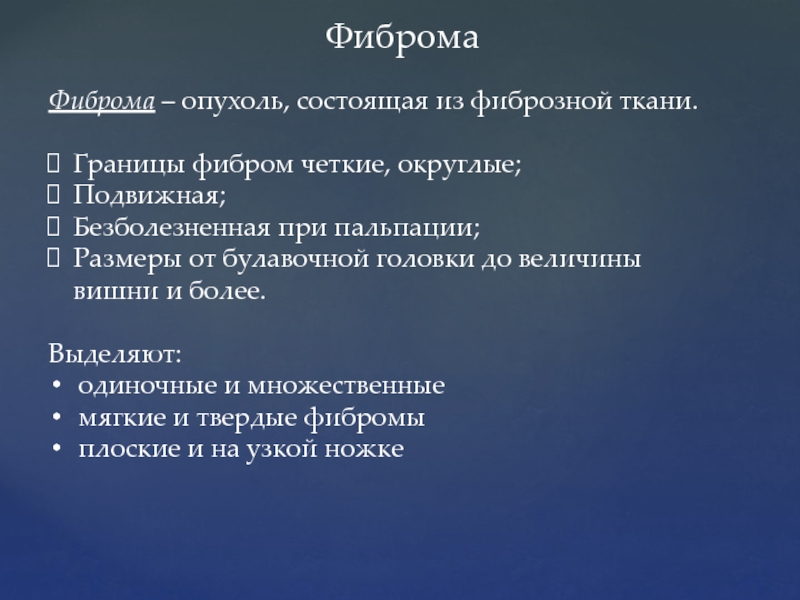 Фиброма

Фиброма – опухоль, состоящая из фиброзной ткани.

Границы фибром четкие, округлые;
Подвижная;
Безболезненная при пальпации;
Размеры от булавочной головки до величины вишни и более.

Выделяют:
• одиночные и множественные
• мягкие и твердые фибромы
• плоские и на узкой ножке